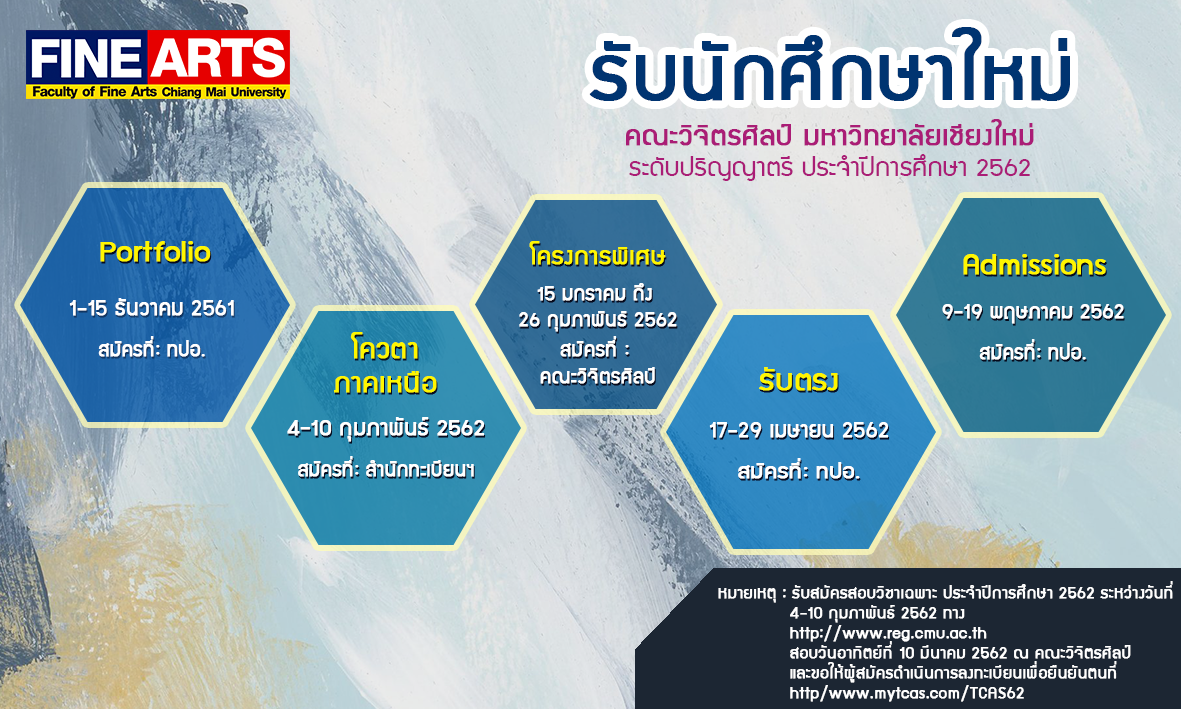 FINE ARTS
Faculty of Fine Arts Chiang Mai University

รับนักศึกษาใหม่

คณะวิจิตรศิลป์ มหาวิทยาลัยเชียงใหม่
ระดับปริญญาตรี ประจำปีการศึกษา 2562

Portfolio
1-15 ธันวาคม 2561
สมัครที่: ทปอ.

โควตา ภาคเหนือ
4-10 กุมภาพันธ์ 2562
สมัครที่: สำนักทะเบียนฯ

โครงการพิเศษ
15 มกราคม ถึง 26 กุมภาพันธ์ 2562
สมัครที่ : คณะวิจิตรศิลป์

รับตรง
17-29 เมษายน 2562
สมัครที่: ทปอ.

Admissions
9-19 พฤษภาคม 2562
สมัครที่: ทปอ.

หมายเหตุ : รับสมัครสอบวิชาเฉพาะ ประจำปีการศึกษา 2562 ระหว่างวันที่ 4-10 กุมภาพันธ์ 2562 ทาง http://www.reg.cmu.ac.th
สอบวันอาทิตย์ที่ 10 มีนาคม 2562 ณ คณะวิจิตรศิลป์
และขอให้ผู้สมัครดำเนินการลงทะเบียนเพื่อยืนยันตนที่ http/www.mytcas.com/TCAS62